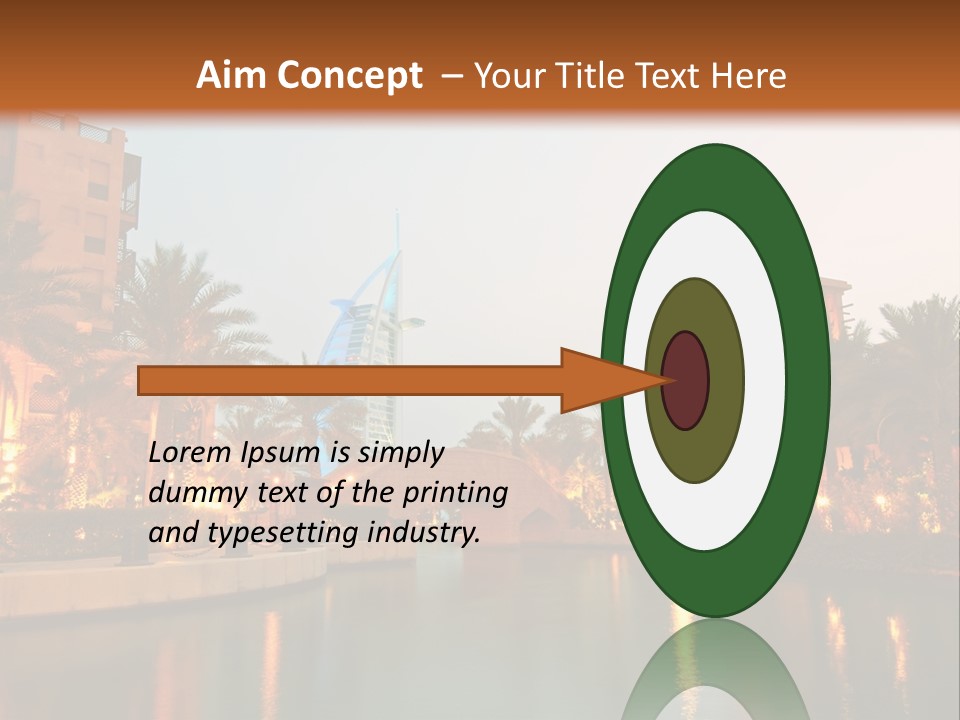 Aim Concept – Your Title Text Here

Lorem Ipsum is simply dummy text of the printing and typesetting industry.